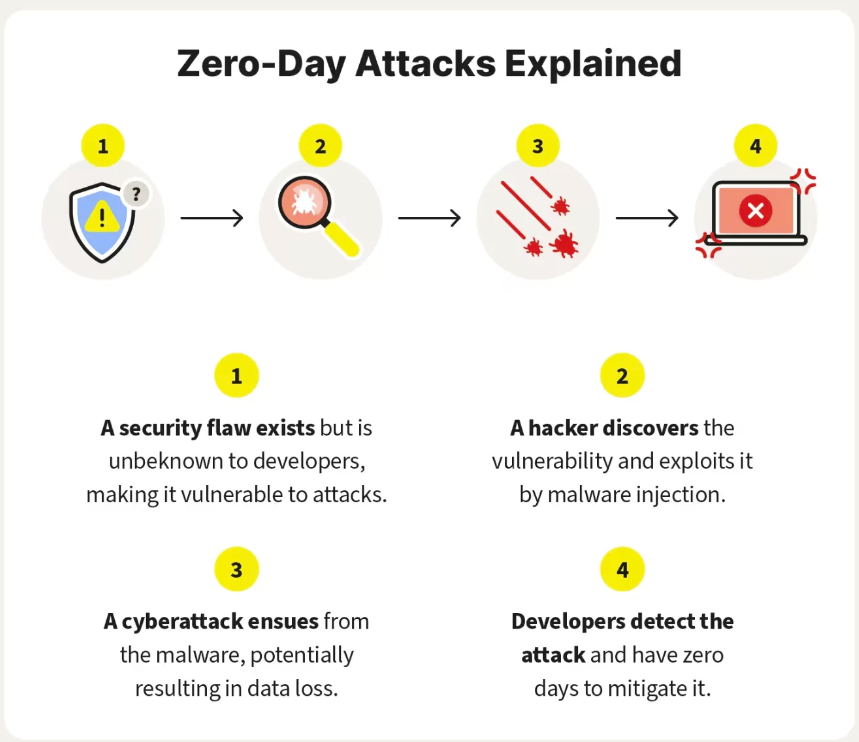 Zero-Day Attacks Explained

1

?

2

3

4

1

A security flaw exists but is unbeknown to developers, making it vulnerable to attacks.

2

A hacker discovers the vulnerability and exploits it by malware injection.

3

A cyberattack ensues from the malware, potentially resulting in data loss.

4

Developers detect the attack and have zero days to mitigate it.